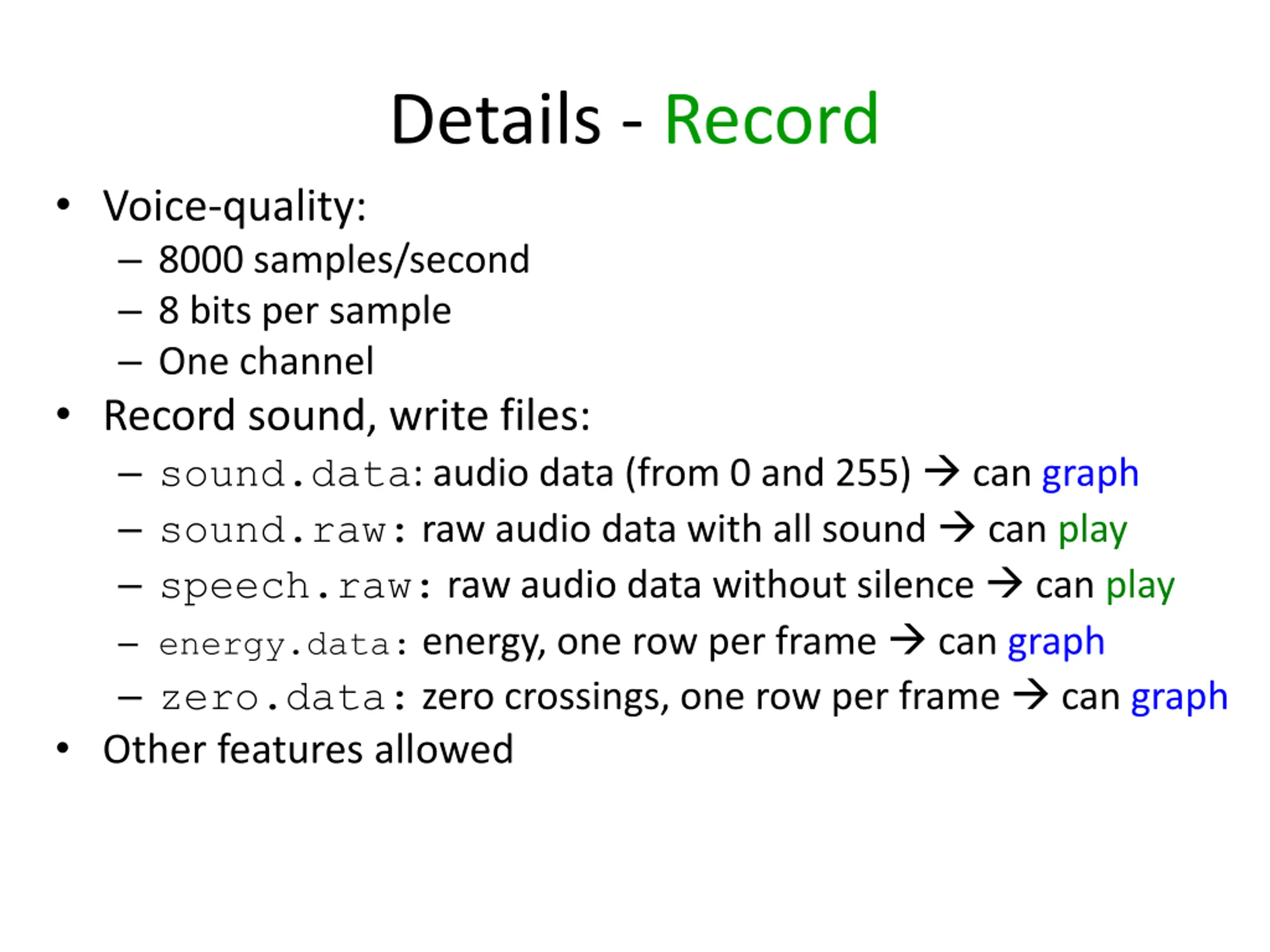 Details - Record

• Voice-quality:
– 8000 samples/second
– 8 bits per sample
– One channel
• Record sound, write files:
– sound.data: audio data (from 0 and 255) → can graph
– sound.raw: raw audio data with all sound → can play
– speech.raw: raw audio data without silence → can play
– energy.data: energy, one row per frame → can graph
– zero.data: zero crossings, one row per frame → can graph
• Other features allowed